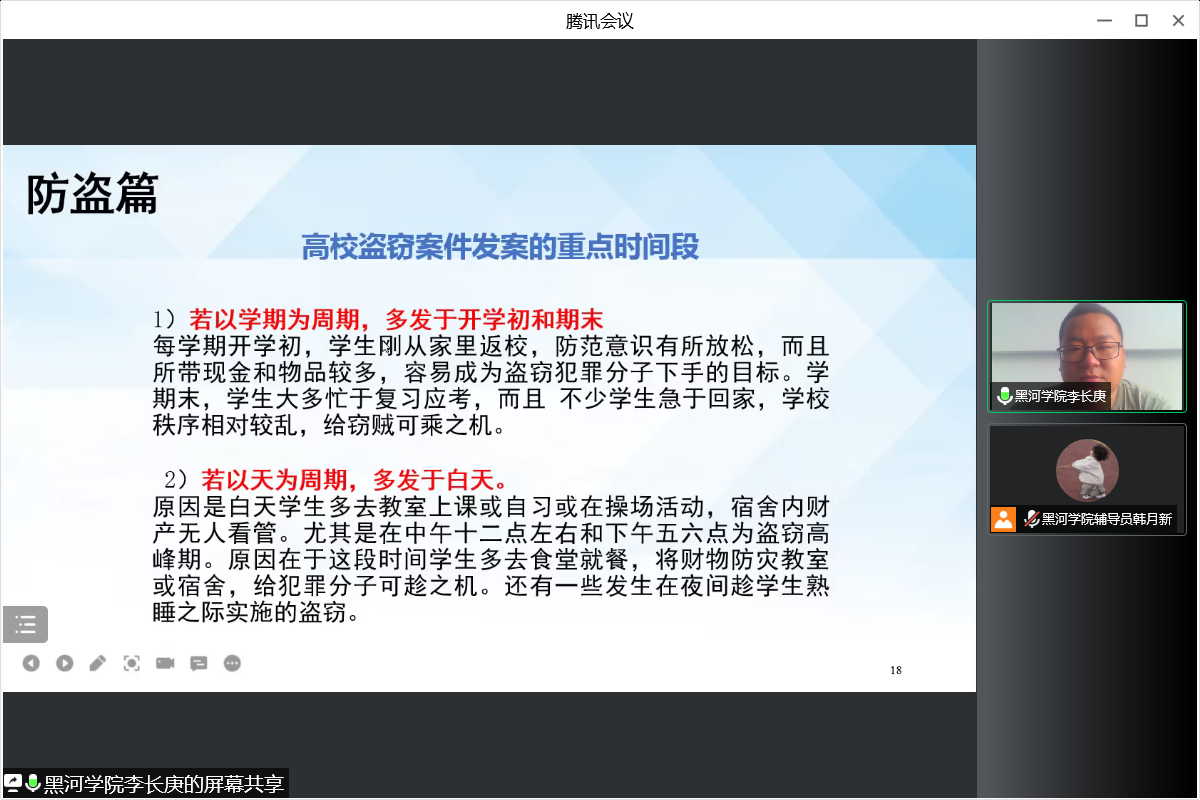 腾讯会议

防盗篇

高校盗窃案件发案的重点时间段

1）若以学期为周期，多发于开学初和期末
每学期开学初，学生刚从家里返校，防范意识有所放松，而且所带现金和物品较多，容易成为盗窃犯罪分子下手的目标。学期末，学生大多忙于复习应考，而且 不少学生急于回家，学校秩序相对较乱，给窃贼可乘之机。

2）若以天为周期，多发于白天。
原因是白天学生多去教室上课或自习或在操场活动，宿舍内财产无人看管。尤其是在中午十二点左右和下午五六点为盗窃高峰期。原因在于这段时间学生多去食堂就餐，将财物防灾教室或宿舍，给犯罪分子可趁之机。还有一些发生在夜间趁学生熟睡之际实施的盗窃。

18

黑河学院李长庚

黑河学院辅导员韩月新

黑河学院李长庚的屏幕共享